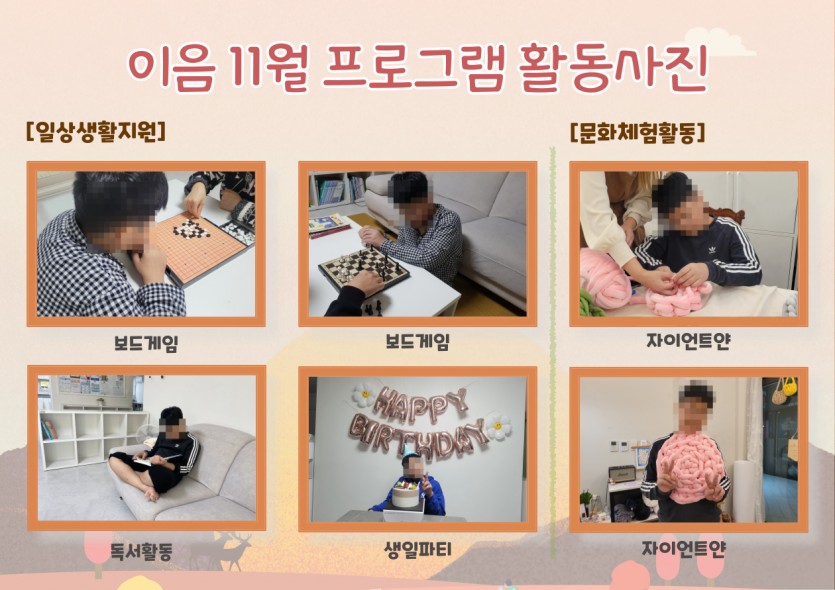 이음 11월 프로그램 활동사진

[일상생활지원]

보드게임

보드게임

독서활동

HAPPY BIRTHDAY

생일파티

[문화체험활동]

자이언트얀

자이언트얀